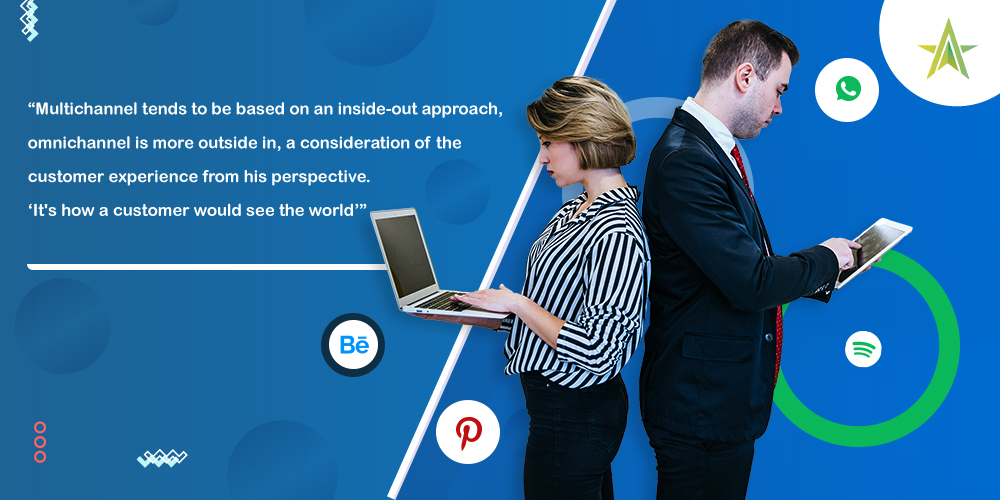 “Multichannel tends to be based on an inside-out approach, omnichannel is more outside in, a consideration of the customer experience from his perspective.
‘It's how a customer would see the world’”

Bē